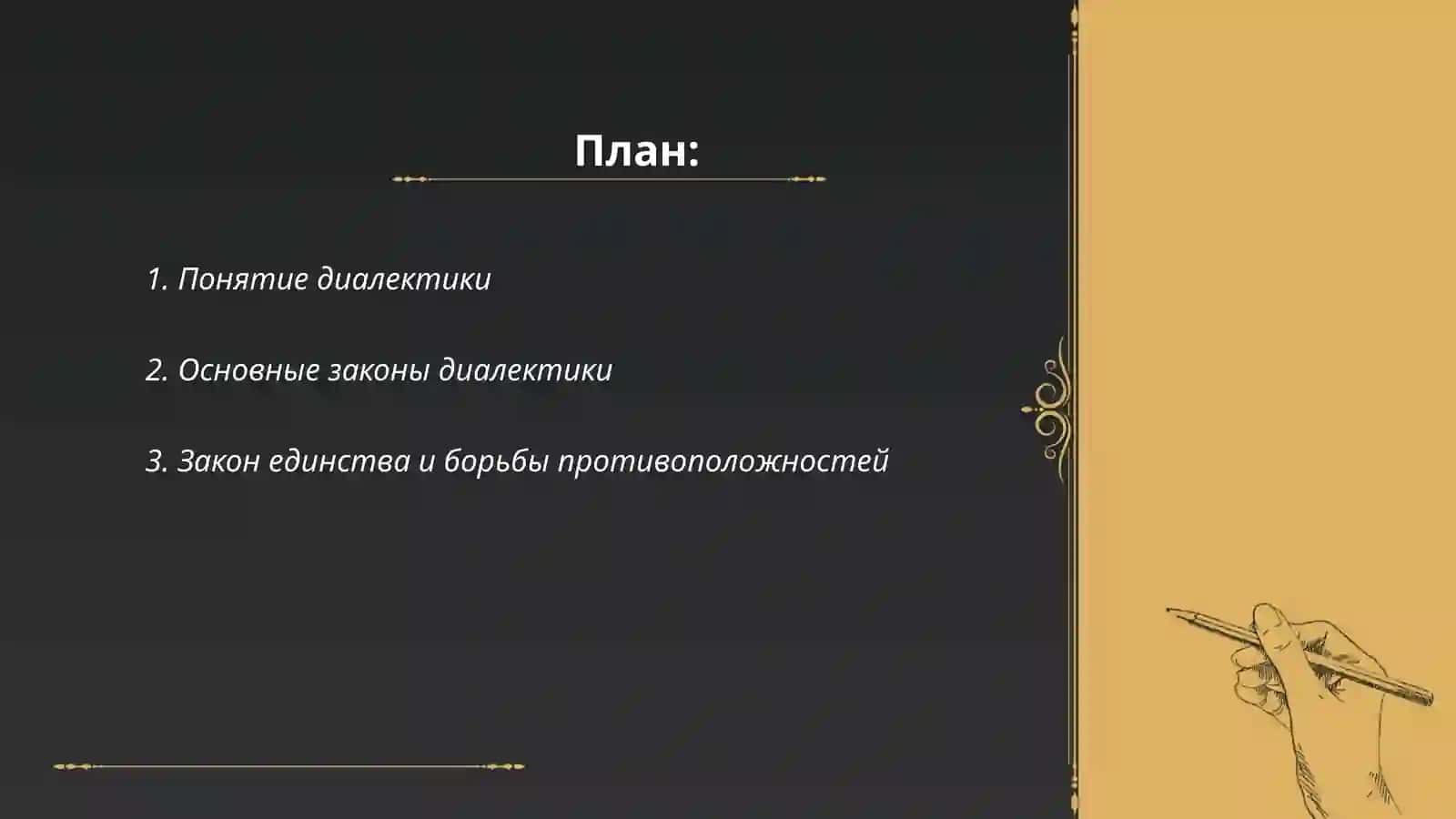 План:

1. Понятие диалектики

2. Основные законы диалектики

3. Закон единства и борьбы противоположностей